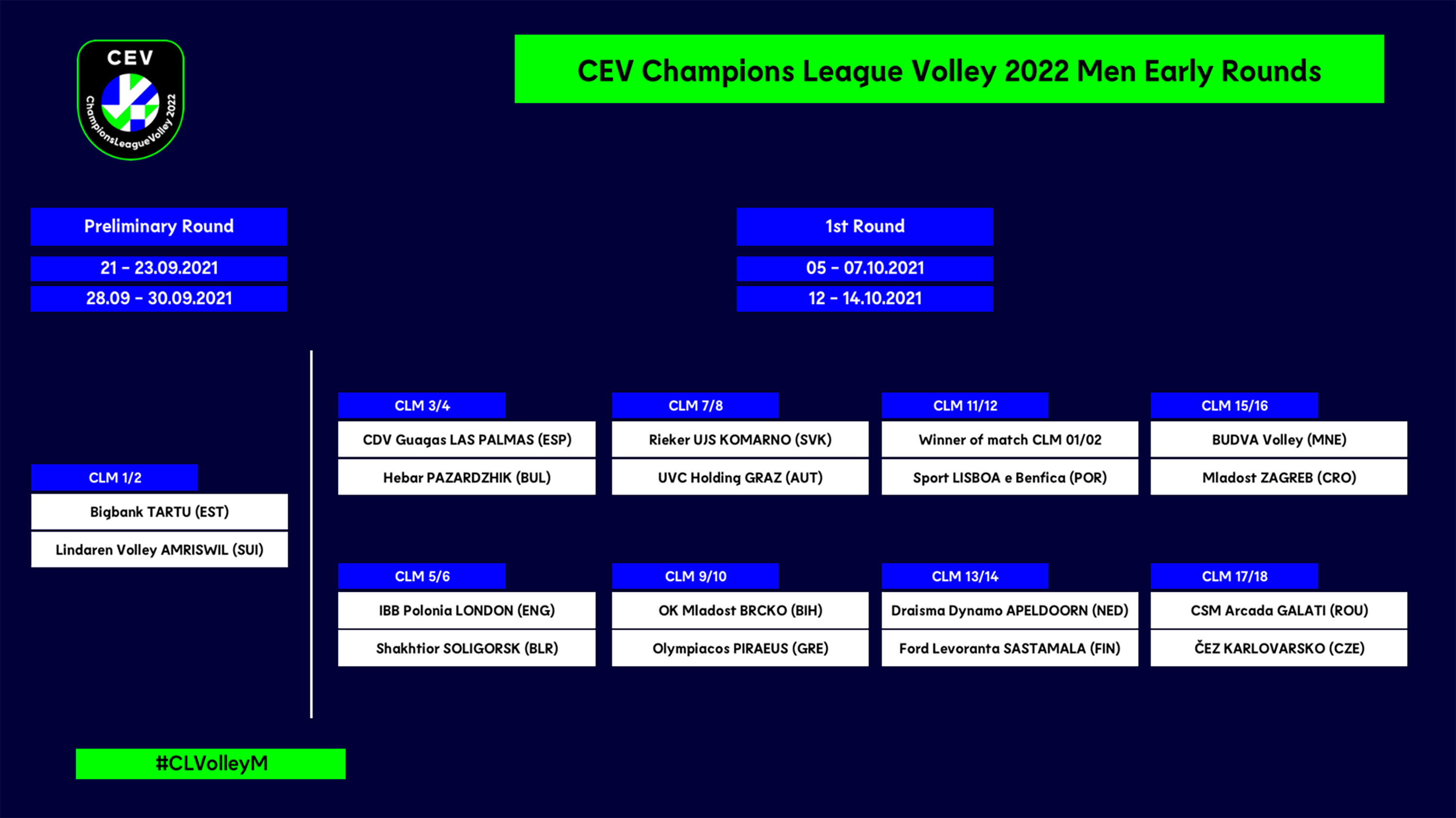 CEV
ChampionsLeagueVolley 2022

CEV Champions League Volley 2022 Men Early Rounds

Preliminary Round
21 - 23.09.2021
28.09 - 30.09.2021

1st Round
05 - 07.10.2021
12 - 14.10.2021

CLM 1/2
Bigbank TARTU (EST)
Lindaren Volley AMRISWIL (SUI)

CLM 3/4
CDV Guagas LAS PALMAS (ESP)
Hebar PAZARDZHIK (BUL)

CLM 7/8
Rieker UJS KOMARNO (SVK)
UVC Holding GRAZ (AUT)

CLM 11/12
Winner of match CLM 01/02
Sport LISBOA e Benfica (POR)

CLM 15/16
BUDVA Volley (MNE)
Mladost ZAGREB (CRO)

CLM 5/6
IBB Polonia LONDON (ENG)
Shakhtior SOLIGORSK (BLR)

CLM 9/10
OK Mladost BRCKO (BIH)
Olympiacos PIRAEUS (GRE)

CLM 13/14
Draisma Dynamo APELDOORN (NED)
Ford Levoranta SASTAMALA (FIN)

CLM 17/18
CSM Arcada GALATI (ROU)
ČEZ KARLOVARSKO (CZE)

#CLVolleyM